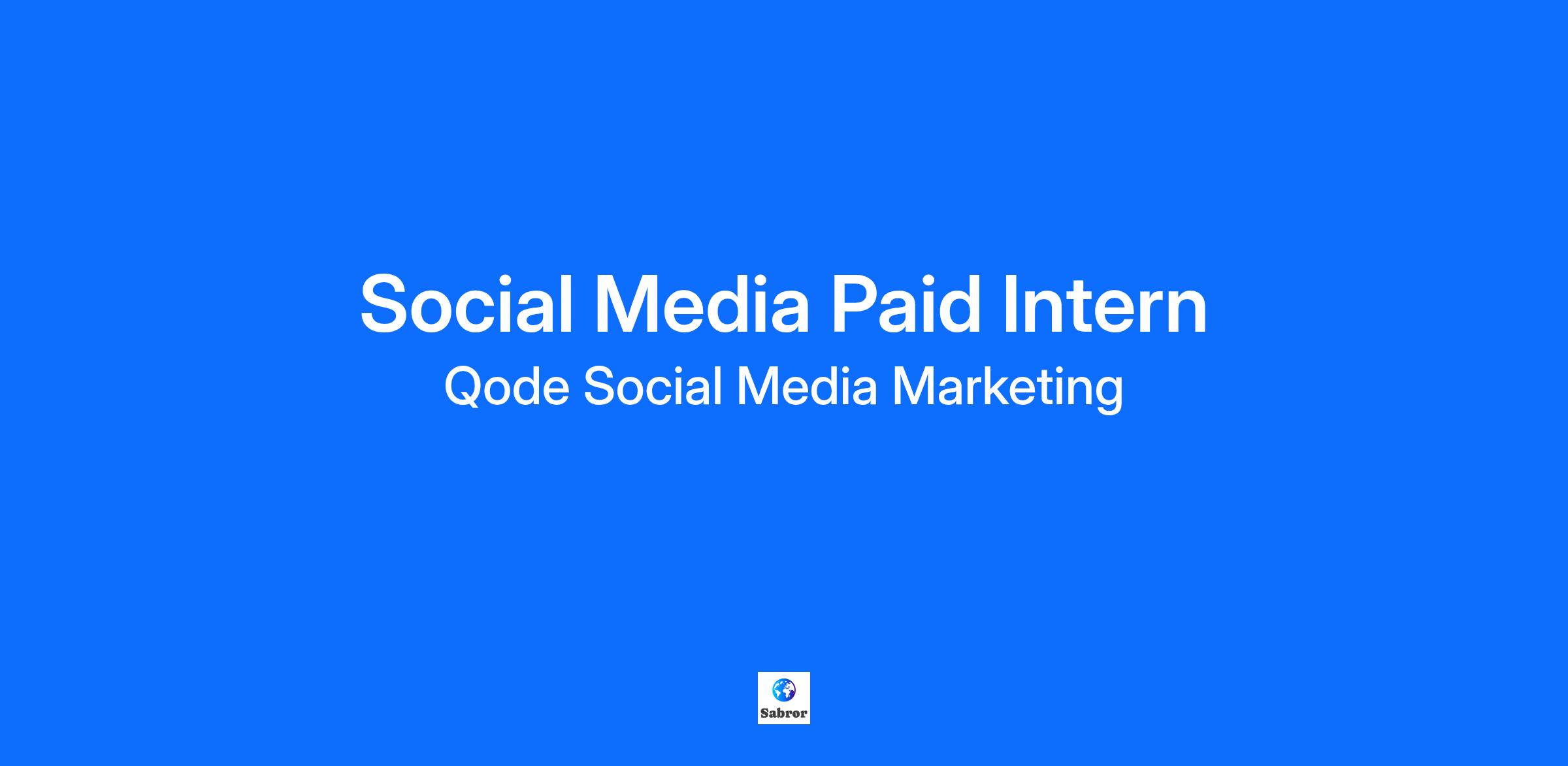 Social Media Paid Intern

Qode Social Media Marketing

Sabror